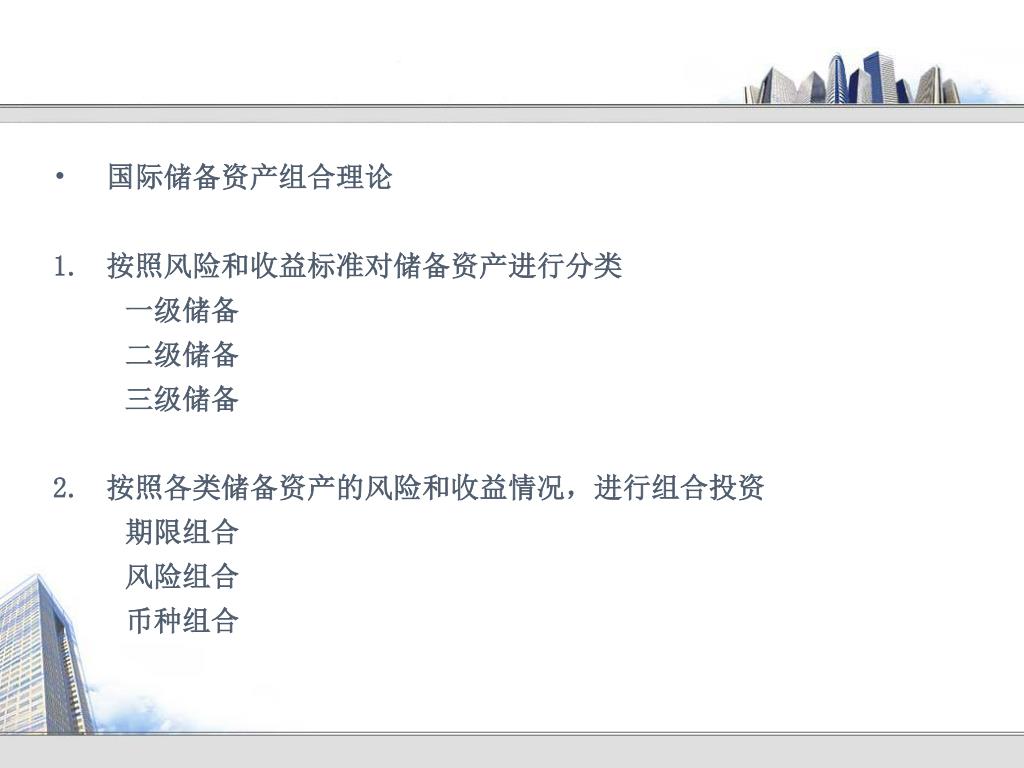 • 国际储备资产组合理论

1. 按照风险和收益标准对储备资产进行分类
一级储备
二级储备
三级储备

2. 按照各类储备资产的风险和收益情况，进行组合投资
期限组合
风险组合
币种组合